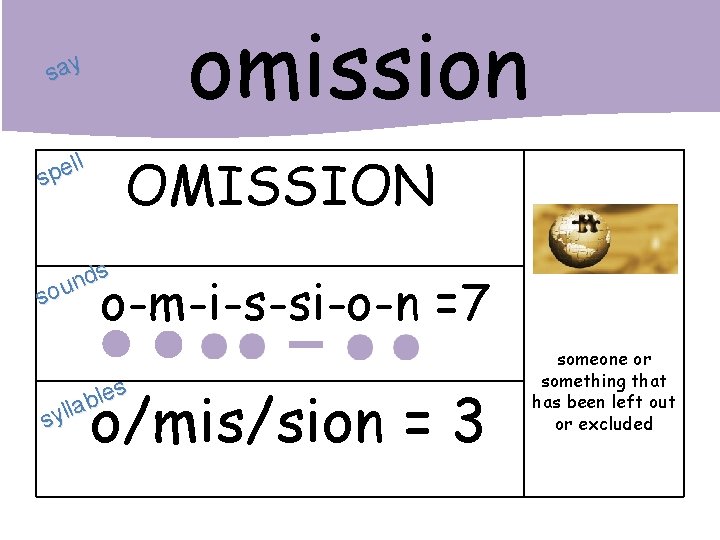 say
omission

spell
OMISSION

sounds
o-m-i-s-si-o-n =7

syllables
o/mis/sion = 3

someone or something that has been left out or excluded